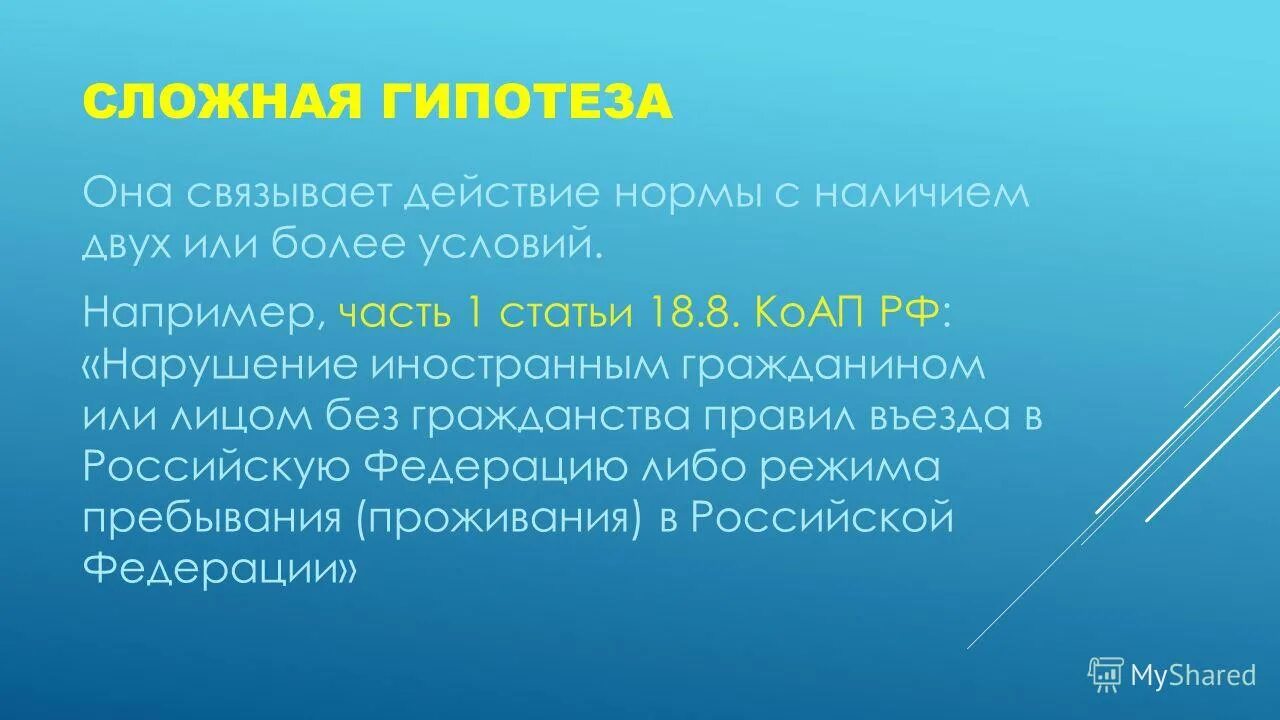 СЛОЖНАЯ ГИПОТЕЗА

Она связывает действие нормы с наличием двух или более условий.

Например, часть 1 статьи 18.8. КоАП РФ: «Нарушение иностранным гражданином или лицом без гражданства правил въезда в Российскую Федерацию либо режима пребывания (проживания) в Российской Федерации»

MyShared